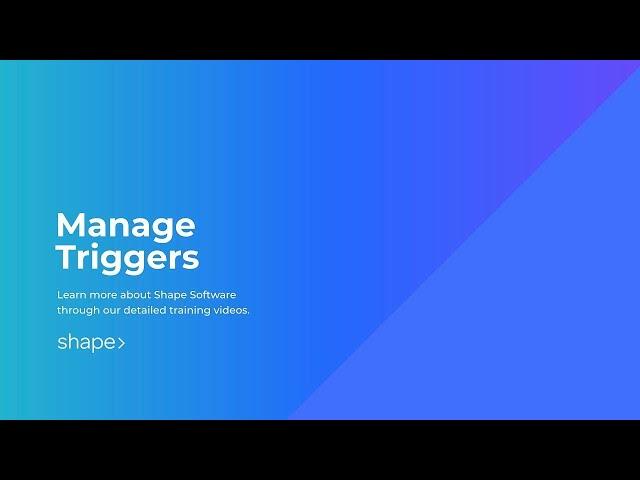 Manage Triggers

Learn more about Shape Software through our detailed training videos.

shape>